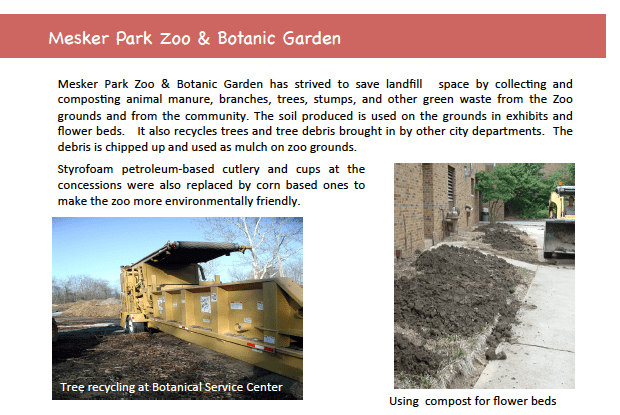 Mesker Park Zoo & Botanic Garden

Mesker Park Zoo & Botanic Garden has strived to save landfill space by collecting and composting animal manure, branches, trees, stumps, and other green waste from the Zoo grounds and from the community. The soil produced is used on the grounds in exhibits and flower beds. It also recycles trees and tree debris brought in by other city departments. The debris is chipped up and used as mulch on zoo grounds.

Styrofoam petroleum-based cutlery and cups at the concessions were also replaced by corn based ones to make the zoo more environmentally friendly.

Tree recycling at Botanical Service Center

Using compost for flower beds